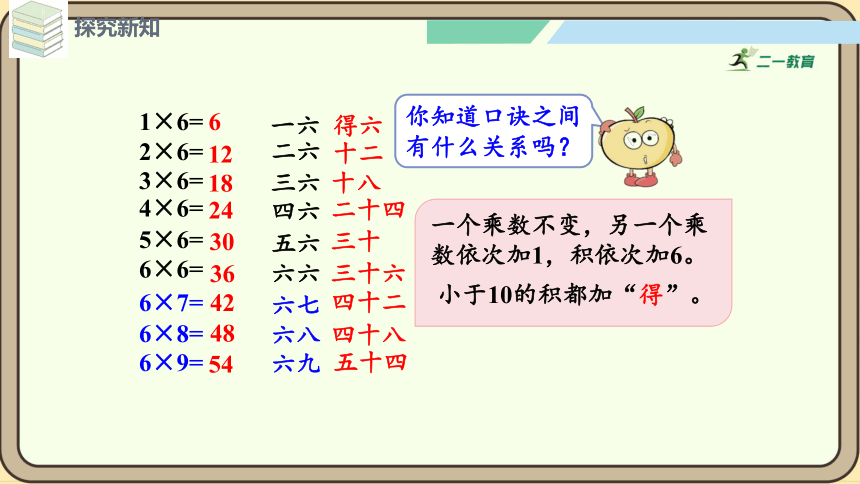 探究新知

二一教育

$1\times6=6$ 一六 得六
$2\times6=12$ 二六 十二
$3\times6=18$ 三六 十八
$4\times6=24$ 四六 二十四
$5\times6=30$ 五六 三十
$6\times6=36$ 六六 三十六
$6\times7=42$ 六七 四十二
$6\times8=48$ 六八 四十八
$6\times9=54$ 六九 五十四

你知道口诀之间有什么关系吗？

一个乘数不变，另一个乘数依次加1，积依次加6。
小于10的积都加“得”。